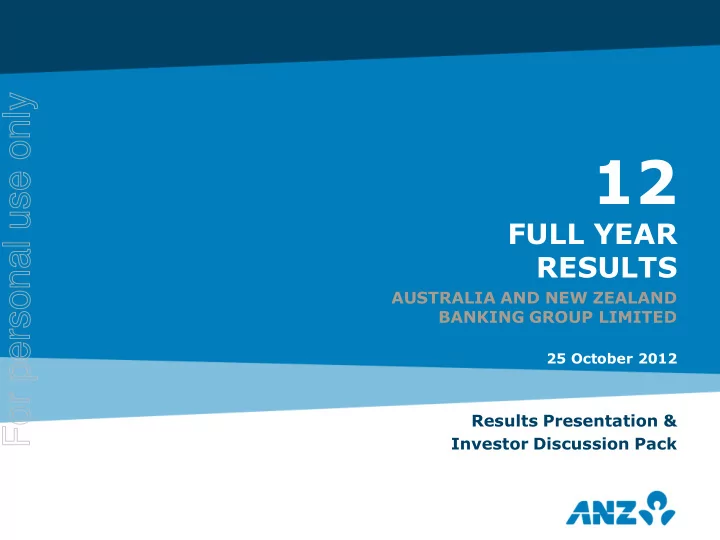 For personal use only

12
FULL YEAR
RESULTS

AUSTRALIA AND NEW ZEALAND BANKING GROUP LIMITED

25 October 2012

Results Presentation & Investor Discussion Pack

ANZ